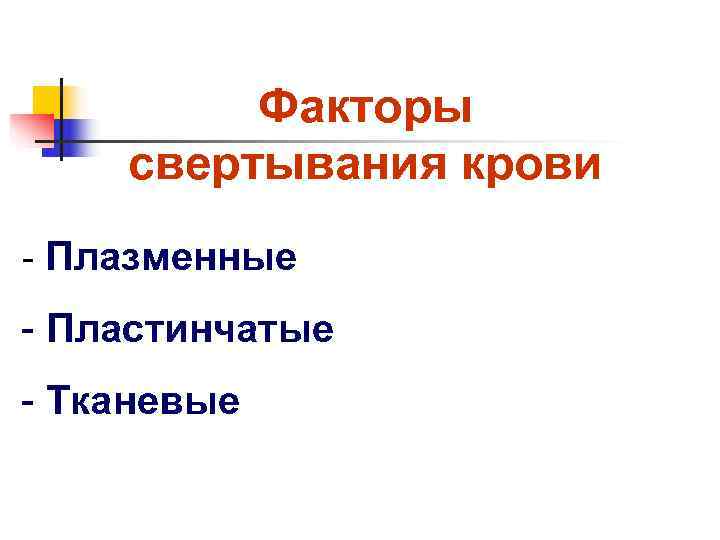 Факторы свертывания крови

- Плазменные

- Пластинчатые

- Тканевые